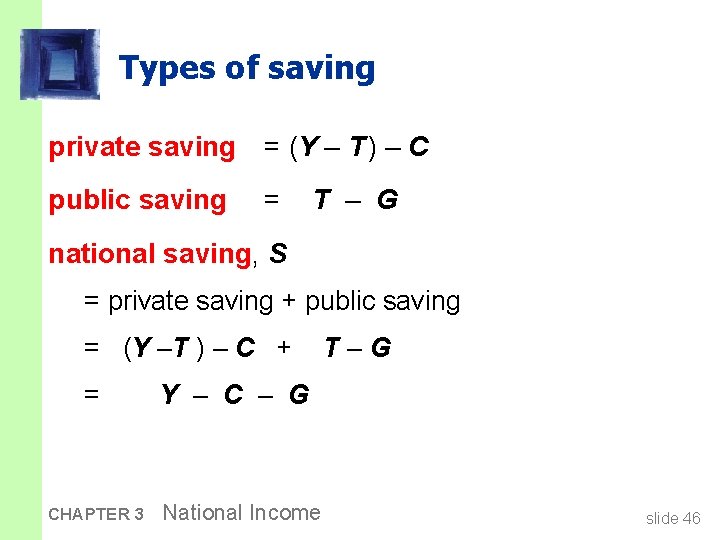 Types of saving

private saving $= (Y - T) - C$

public saving $= T - G$

national saving, $S$

= private saving + public saving

$= (Y - T) - C + T - G$

$= Y - C - G$

CHAPTER 3 National Income

slide 46